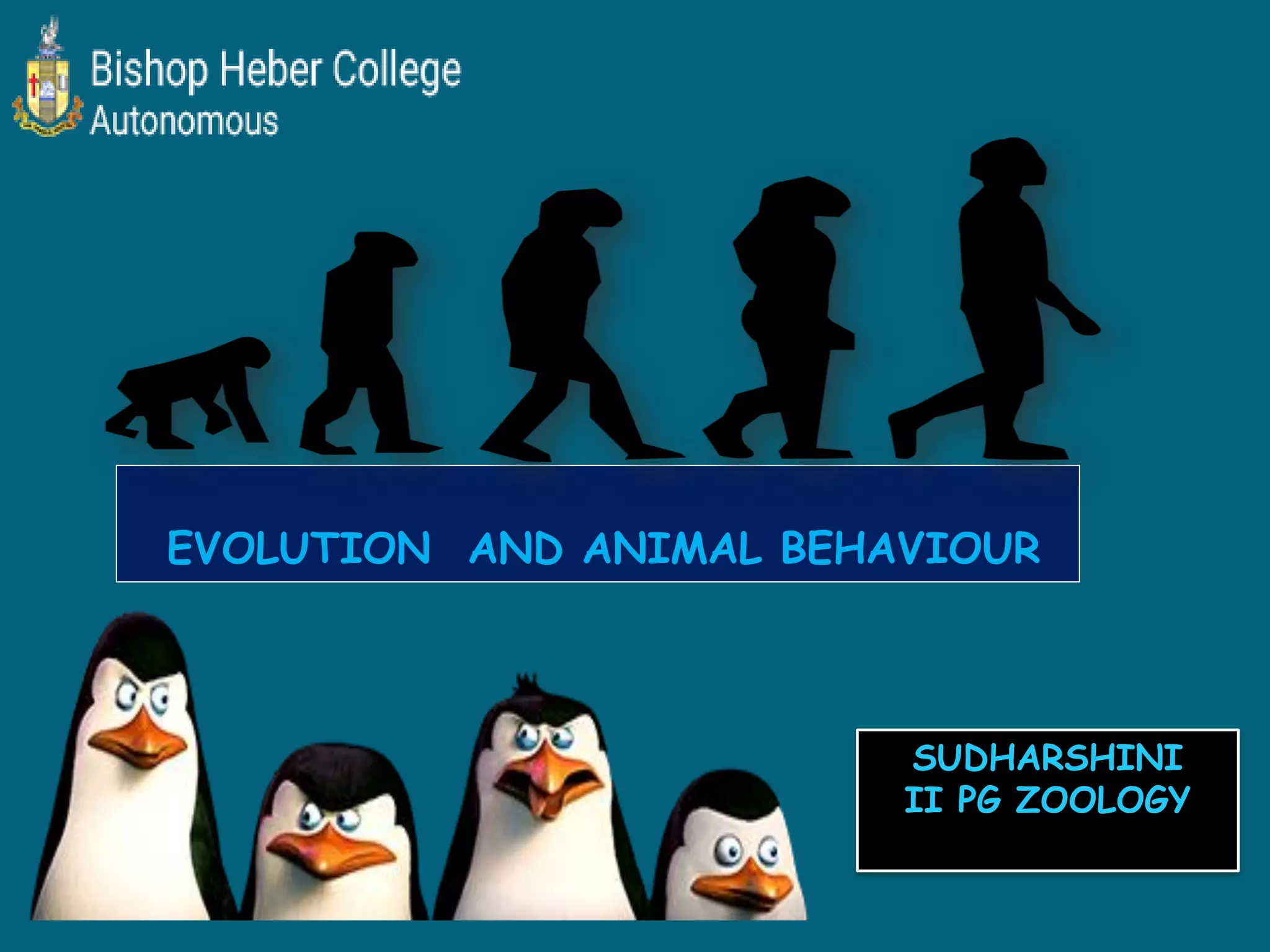 Bishop Heber College
Autonomous

EVOLUTION AND ANIMAL BEHAVIOUR

SUDHARSHINI
II PG ZOOLOGY